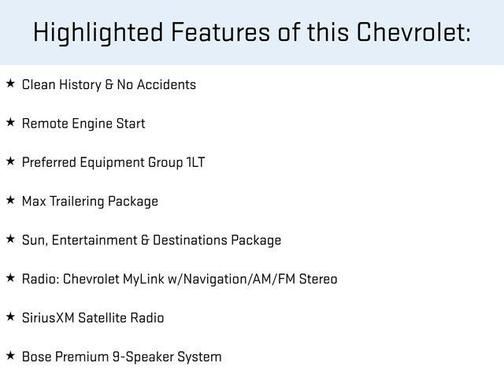 Highlighted Features of this Chevrolet:

★ Clean History & No Accidents

★ Remote Engine Start

★ Preferred Equipment Group 1LT

★ Max Trailering Package

★ Sun, Entertainment & Destinations Package

★ Radio: Chevrolet MyLink w/Navigation/AM/FM Stereo

★ SiriusXM Satellite Radio

★ Bose Premium 9-Speaker System